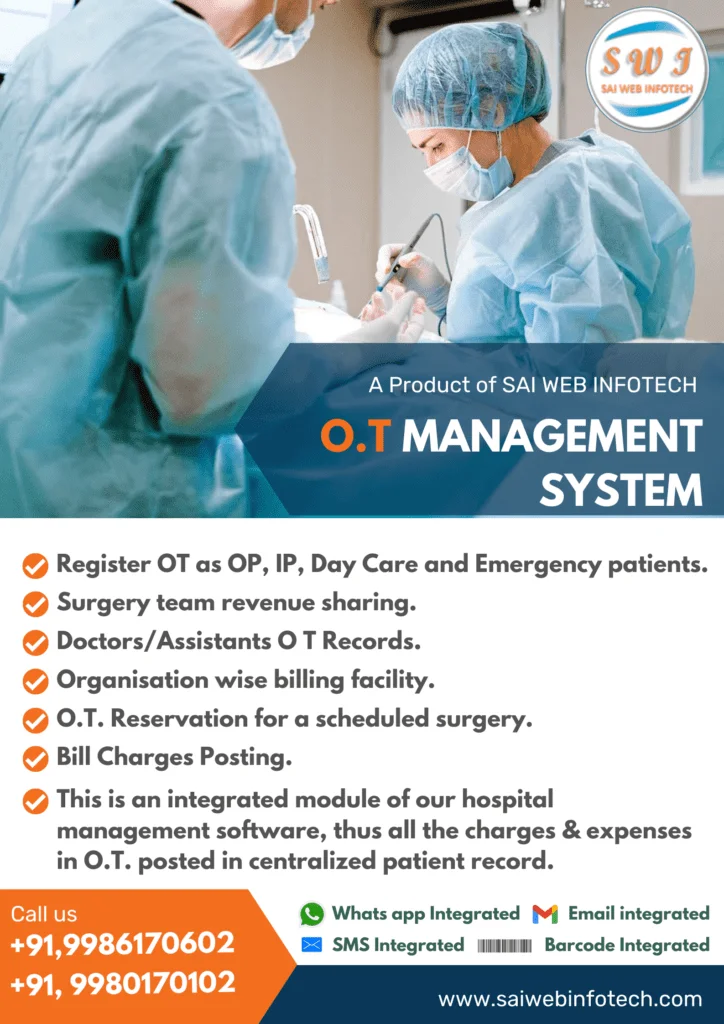 S W I
SAI WEB INFOTECH

A Product of SAI WEB INFOTECH

O.T MANAGEMENT SYSTEM

Register OT as OP, IP, Day Care and Emergency patients.

Surgery team revenue sharing.

Doctors/Assistants O T Records.

Organisation wise billing facility.

O.T. Reservation for a scheduled surgery.

Bill Charges Posting.

This is an integrated module of our hospital management software, thus all the charges & expenses in O.T. posted in centralized patient record.

Call us
+91,9986170602
+91, 9980170102

Whats app Integrated
Email integrated
SMS Integrated
Barcode Integrated

www.saiwebinfotech.com